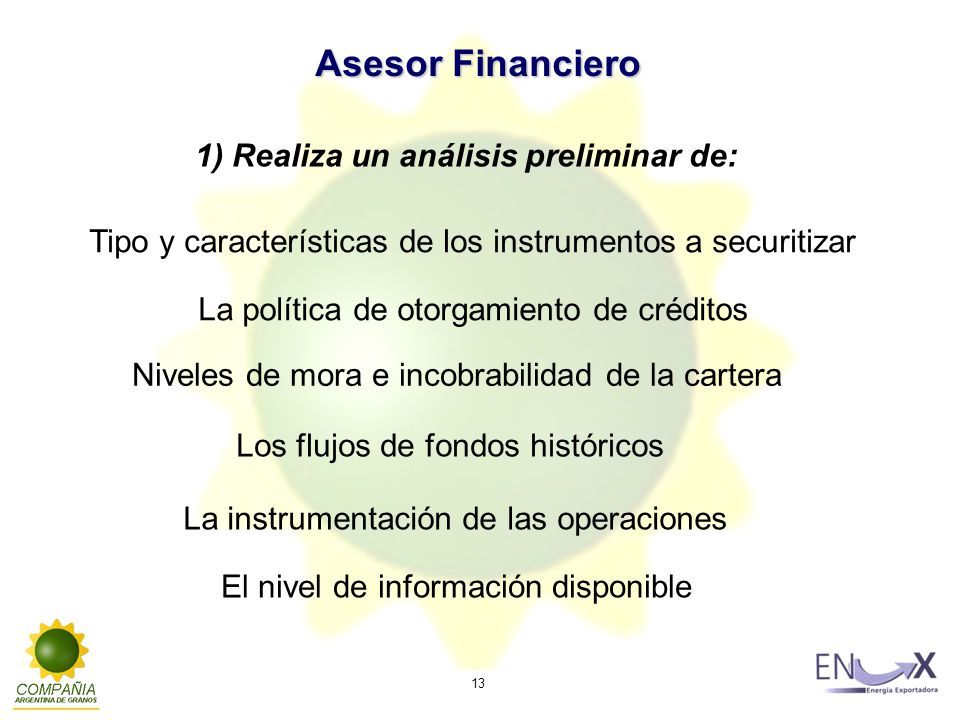 Asesor Financiero

1) Realiza un análisis preliminar de:

Tipo y características de los instrumentos a securitizar

La política de otorgamiento de créditos

Niveles de mora e incobrabilidad de la cartera

Los flujos de fondos históricos

La instrumentación de las operaciones

El nivel de información disponible

COMPAÑIA ARGENTINA DE GRANOS

13

ENX Energía Exportadora